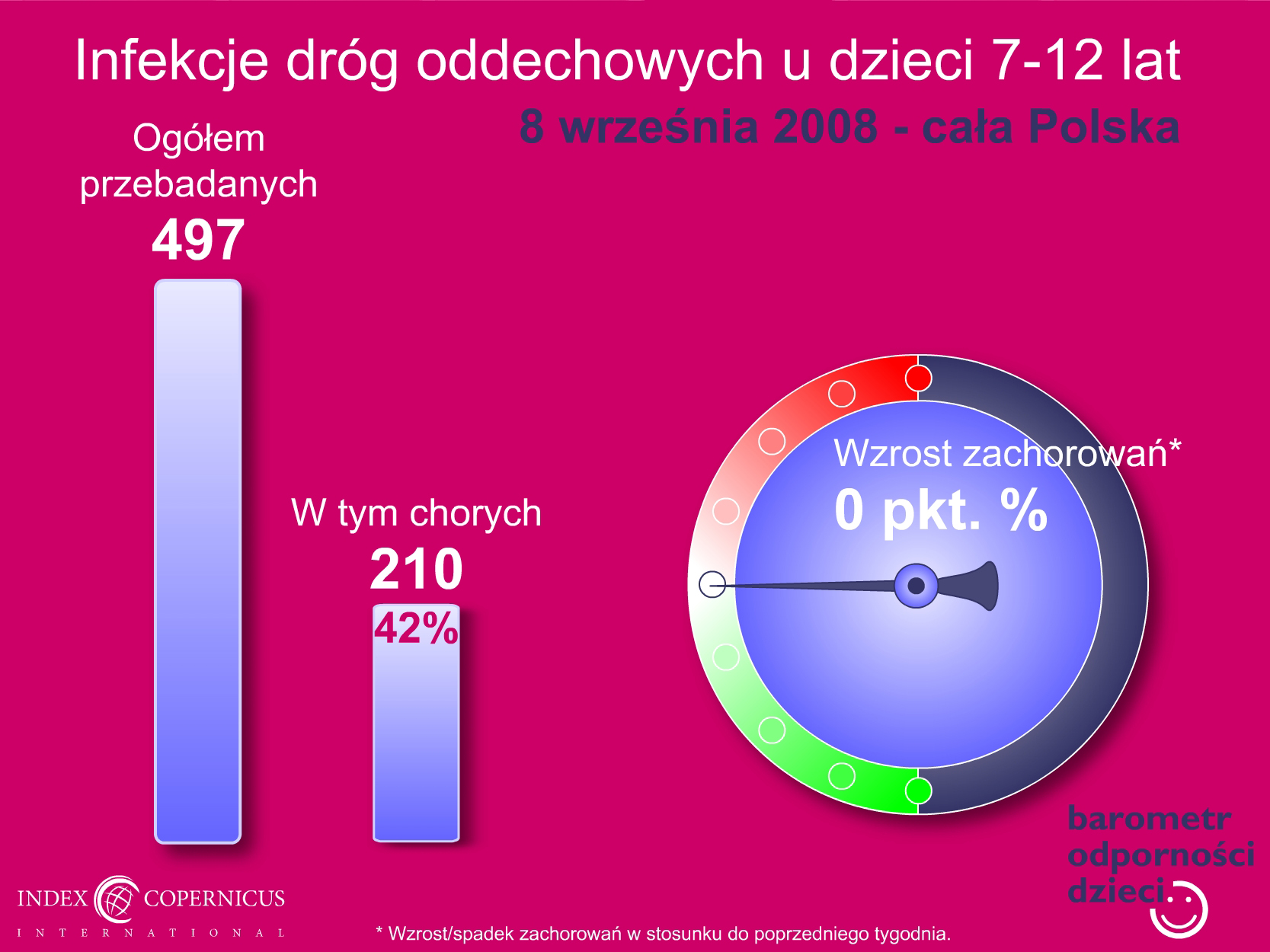 Infekcje dróg oddechowych u dzieci 7-12 lat

8 września 2008 - cała Polska

Ogółem przebadanych

497

W tym chorych

210

42%

Wzrost zachorowań*

0 pkt. %

barometr odporności dzieci

INDEX COPERNICUS INTERNATIONAL

* Wzrost/spadek zachorowań w stosunku do poprzedniego tygodnia.